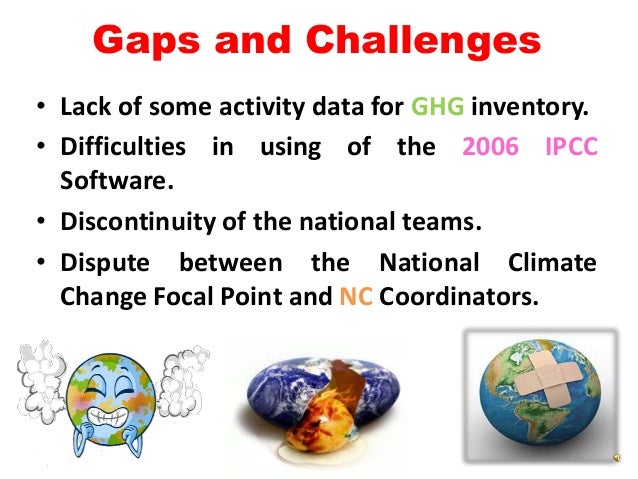 Gaps and Challenges

• Lack of some activity data for GHG inventory.

• Difficulties in using of the 2006 IPCC Software.

• Discontinuity of the national teams.

• Dispute between the National Climate Change Focal Point and NC Coordinators.